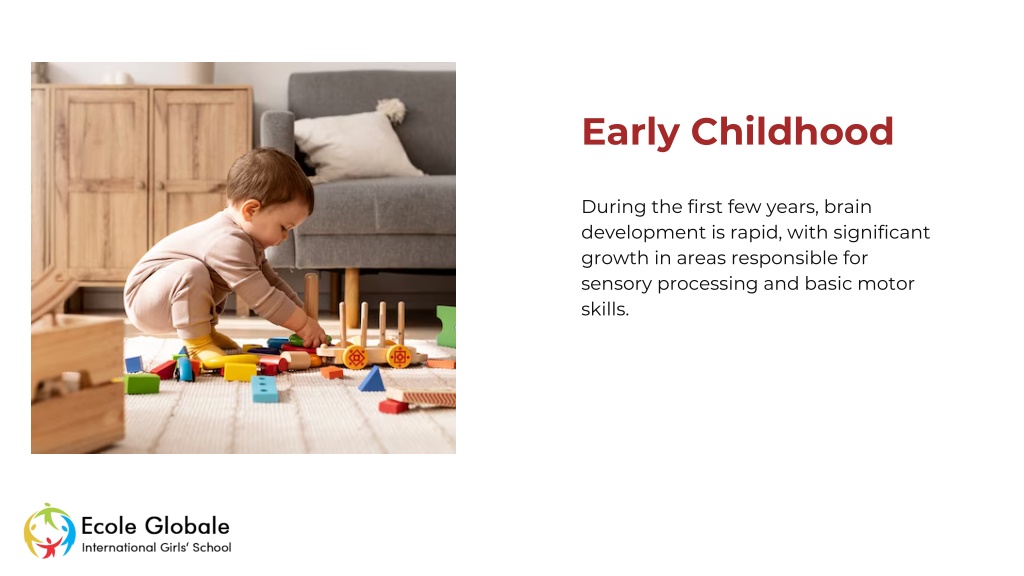 Early Childhood

During the first few years, brain development is rapid, with significant growth in areas responsible for sensory processing and basic motor skills.

Ecole Globale
International Girls' School